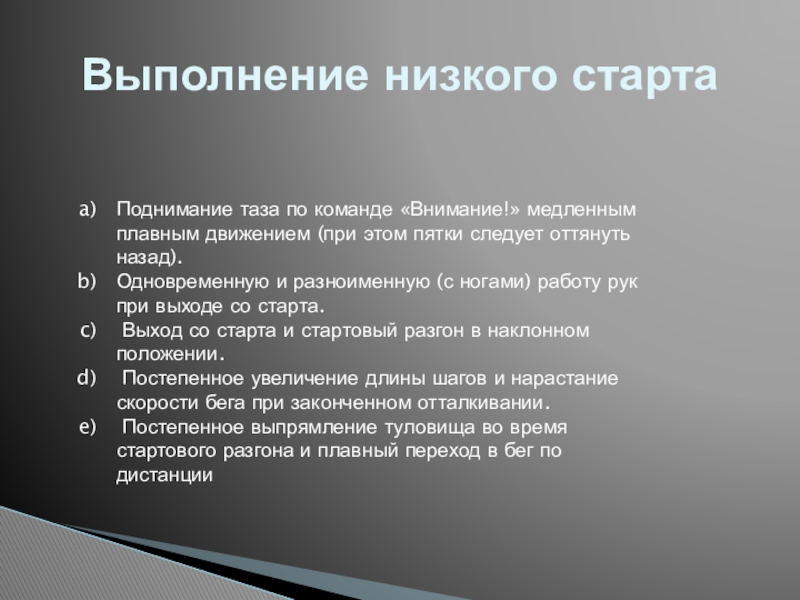 Выполнение низкого старта

a) Поднимание таза по команде «Внимание!» медленным плавным движением (при этом пятки следует оттянуть назад).
b) Одновременную и разноименную (с ногами) работу рук при выходе со старта.
c) Выход со старта и стартовый разгон в наклонном положении.
d) Постепенное увеличение длины шагов и нарастание скорости бега при законченном отталкивании.
e) Постепенное выпрямление туловища во время стартового разгона и плавный переход в бег по дистанции